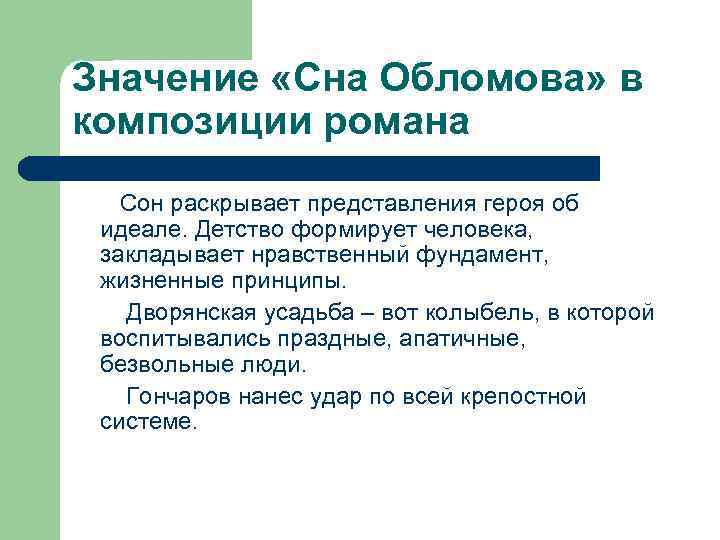 Значение «Сна Обломова» в композиции романа

Сон раскрывает представления героя об идеале. Детство формирует человека, закладывает нравственный фундамент, жизненные принципы.

Дворянская усадьба – вот колыбель, в которой воспитывались праздные, апатичные, безвольные люди.

Гончаров нанес удар по всей крепостной системе.